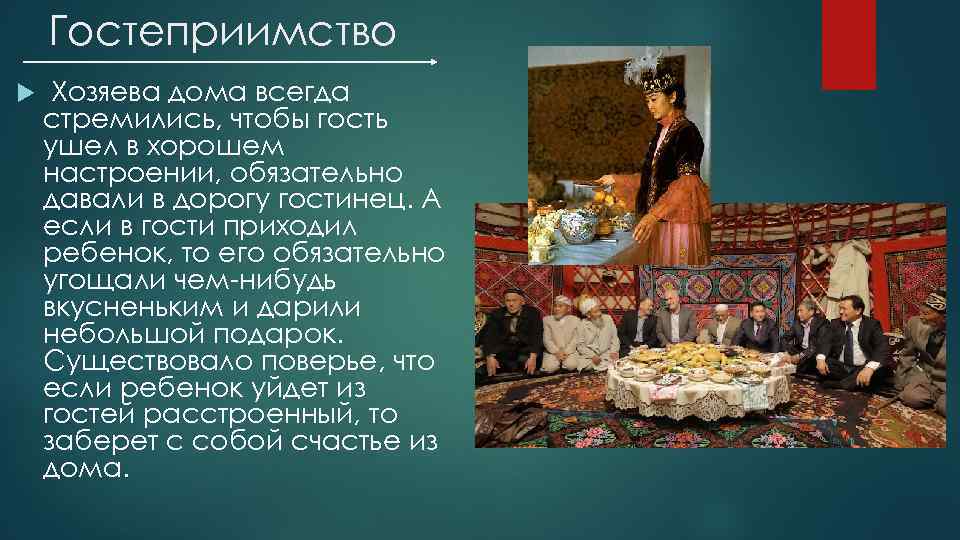 Гостеприимство

Хозяева дома всегда стремились, чтобы гость ушел в хорошем настроении, обязательно давали в дорогу гостинец. А если в гости приходил ребенок, то его обязательно угощали чем-нибудь вкусненьким и дарили небольшой подарок. Существовало поверье, что если ребенок уйдет из гостей расстроенный, то заберет с собой счастье из дома.